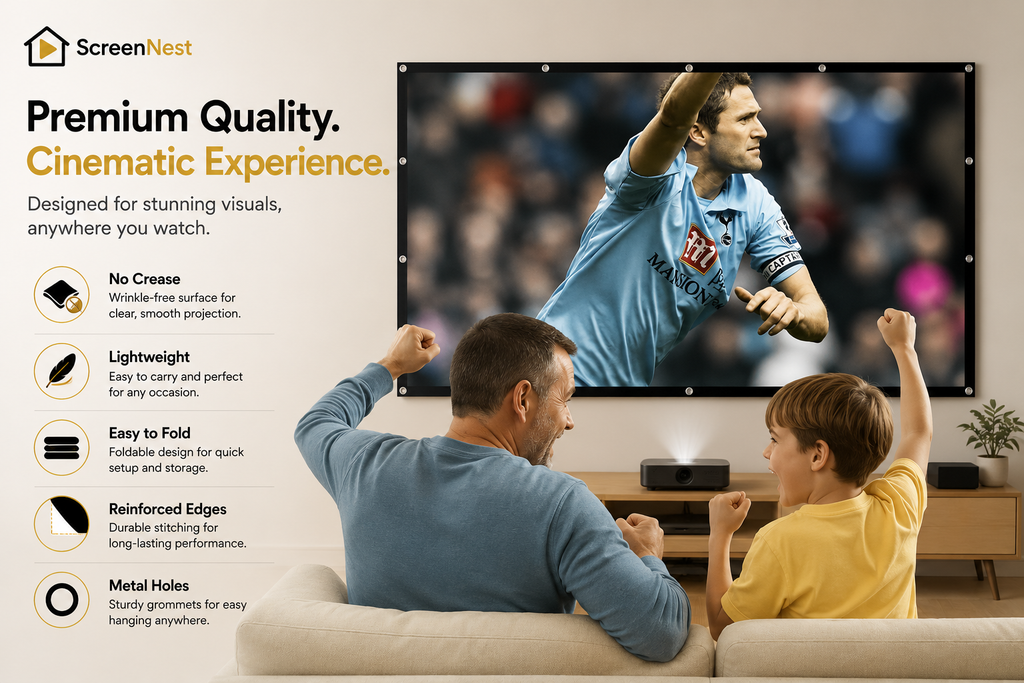 ScreenNest

Premium Quality.
Cinematic Experience.

Designed for stunning visuals, anywhere you watch.

No Crease
Wrinkle-free surface for clear, smooth projection.

Lightweight
Easy to carry and perfect for any occasion.

Easy to Fold
Foldable design for quick setup and storage.

Reinforced Edges
Durable stitching for long-lasting performance.

Metal Holes
Sturdy grommets for easy hanging anywhere.

MANSION
CAPTAIN